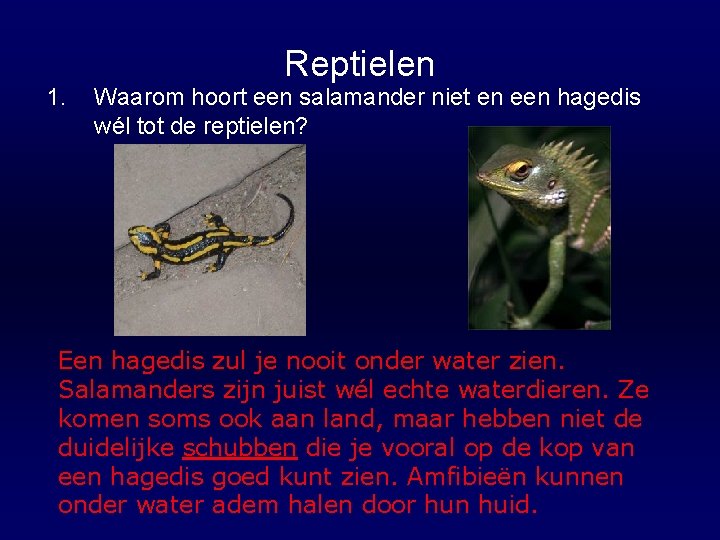 Reptielen

1. Waarom hoort een salamander niet en een hagedis wél tot de reptielen?

Een hagedis zul je nooit onder water zien. Salamanders zijn juist wél echte waterdieren. Ze komen soms ook aan land, maar hebben niet de duidelijke schubben die je vooral op de kop van een hagedis goed kunt zien. Amfibieën kunnen onder water adem halen door hun huid.